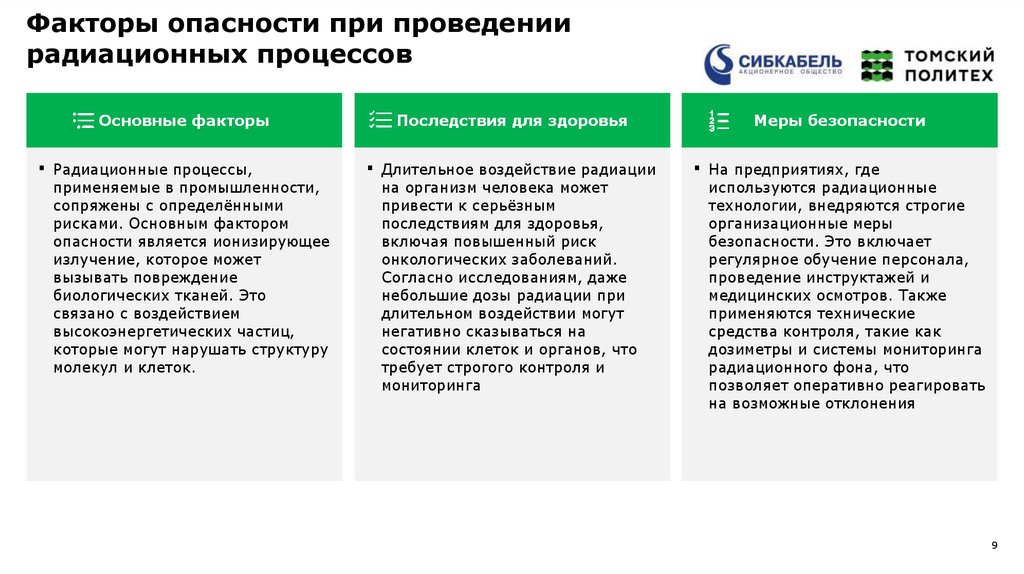 Факторы опасности при проведении радиационных процессов

СИБКАБЕЛЬ АКЦИОНЕРНОЕ ОБЩЕСТВО

ТОМСКИЙ ПОЛИТЕХ

Основные факторы

▪ Радиационные процессы, применяемые в промышленности, сопряжены с определёнными рисками. Основным фактором опасности является ионизирующее излучение, которое может вызывать повреждение биологических тканей. Это связано с воздействием высокоэнергетических частиц, которые могут нарушать структуру молекул и клеток.

Последствия для здоровья

▪ Длительное воздействие радиации на организм человека может привести к серьёзным последствиям для здоровья, включая повышенный риск онкологических заболеваний. Согласно исследованиям, даже небольшие дозы радиации при длительном воздействии могут негативно сказываться на состоянии клеток и органов, что требует строгого контроля и мониторинга

Меры безопасности

▪ На предприятиях, где используются радиационные технологии, внедряются строгие организационные меры безопасности. Это включает регулярное обучение персонала, проведение инструктажей и медицинских осмотров. Также применяются технические средства контроля, такие как дозиметры и системы мониторинга радиационного фона, что позволяет оперативно реагировать на возможные отклонения

9